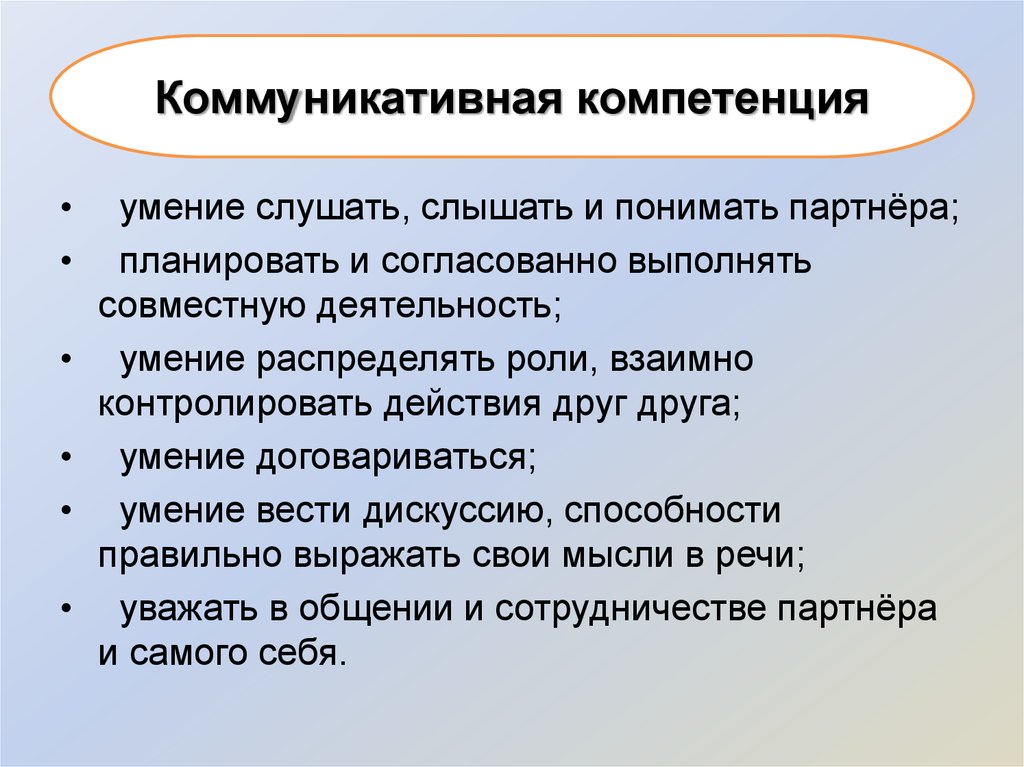 Коммуникативная компетенция

• умение слушать, слышать и понимать партнёра;
• планировать и согласованно выполнять совместную деятельность;
• умение распределять роли, взаимно контролировать действия друг друга;
• умение договариваться;
• умение вести дискуссию, способности правильно выражать свои мысли в речи;
• уважать в общении и сотрудничестве партнёра и самого себя.